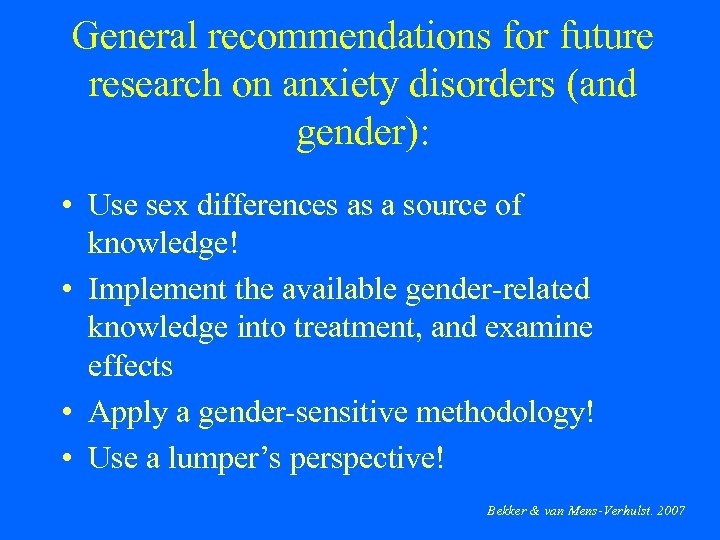 General recommendations for future research on anxiety disorders (and gender):

• Use sex differences as a source of knowledge!
• Implement the available gender-related knowledge into treatment, and examine effects
• Apply a gender-sensitive methodology!
• Use a lumper's perspective!

Bekker & van Mens-Verhulst. 2007